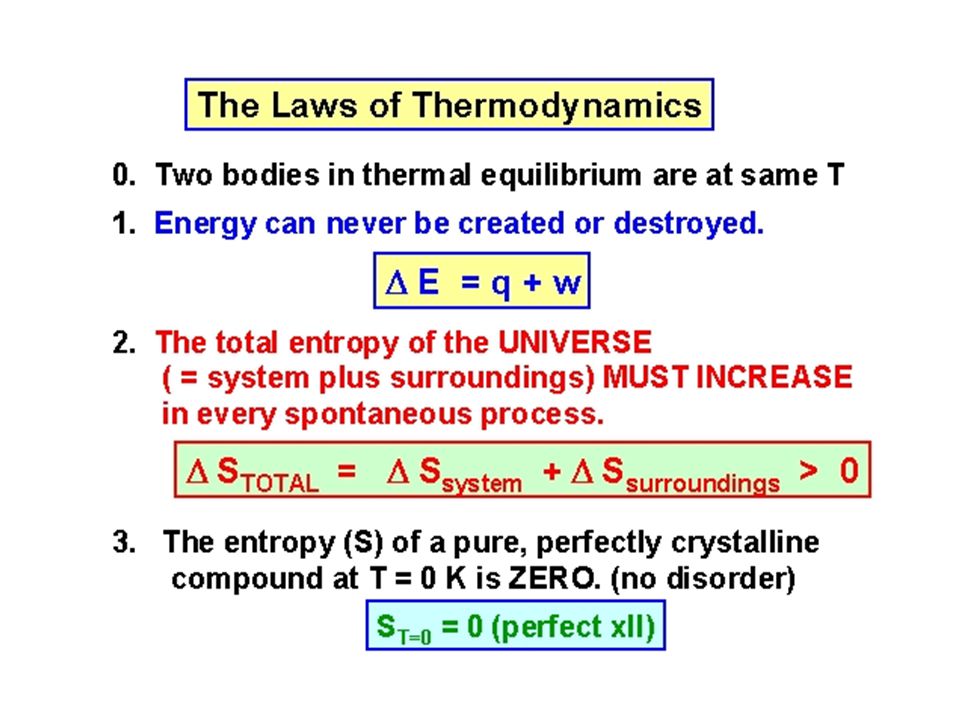 The Laws of Thermodynamics

0. Two bodies in thermal equilibrium are at same T

1. Energy can never be created or destroyed.

$\Delta E = q + w$

2. The total entropy of the UNIVERSE ( = system plus surroundings) MUST INCREASE in every spontaneous process.

$\Delta S_{TOTAL} = \Delta S_{system} + \Delta S_{surroundings} > 0$

3. The entropy (S) of a pure, perfectly crystalline compound at T = 0 K is ZERO. (no disorder)

$S_{T=0} = 0$ (perfect xll)